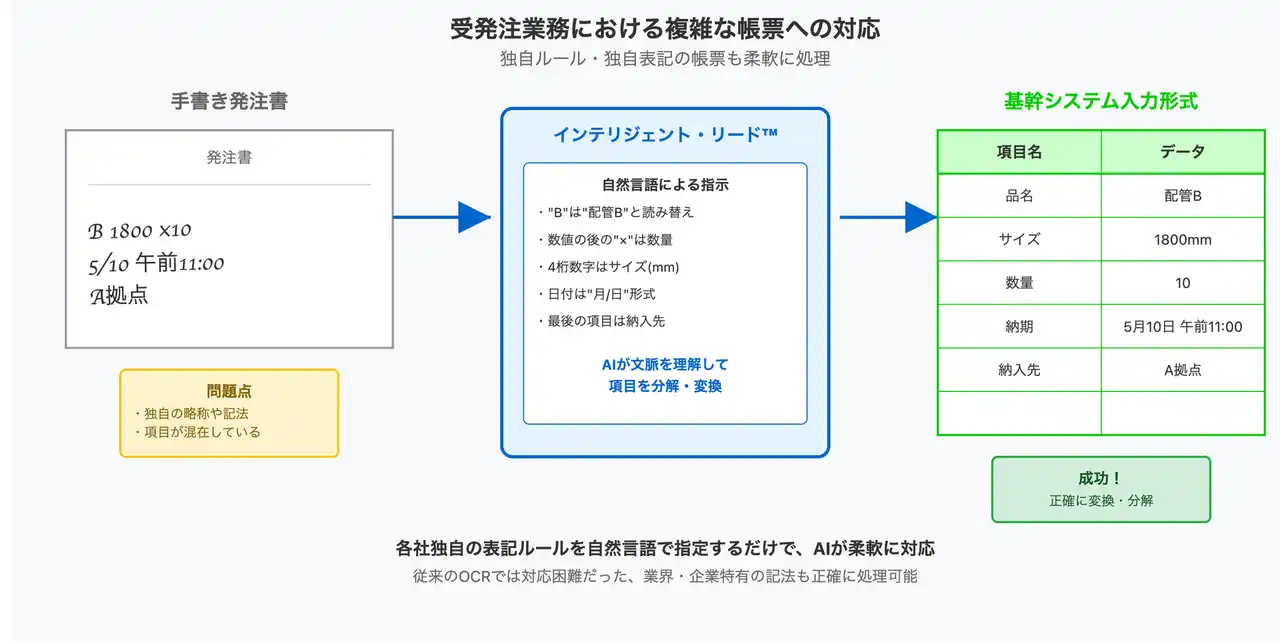 受発注業務における複雑な帳票への対応
独自ルール・独自表記の帳票も柔軟に処理

手書き発注書

発注書

B 1800 ×10
5/10 午前11:00
A拠点

問題点
・独自の略称や記法
・項目が混在している

インテリジェント・リード™

自然言語による指示
・"B"は"配管B"と読み替え
・数値の後の"×"は数量
・4桁数字はサイズ(mm)
・日付は"月/日"形式
・最後の項目は納入先

AIが文脈を理解して
項目を分解・変換

基幹システム入力形式

| 項目名 | データ |
|---|---|
| 品名 | 配管B |
| サイズ | 1800mm |
| 数量 | 10 |
| 納期 | 5月10日 午前11:00 |
| 納入先 | A拠点 |
| | |

成功！
正確に変換・分解

各社独自の表記ルールを自然言語で指定するだけで、AIが柔軟に対応
従来のOCRでは対応困難だった、業界・企業特有の記法も正確に処理可能